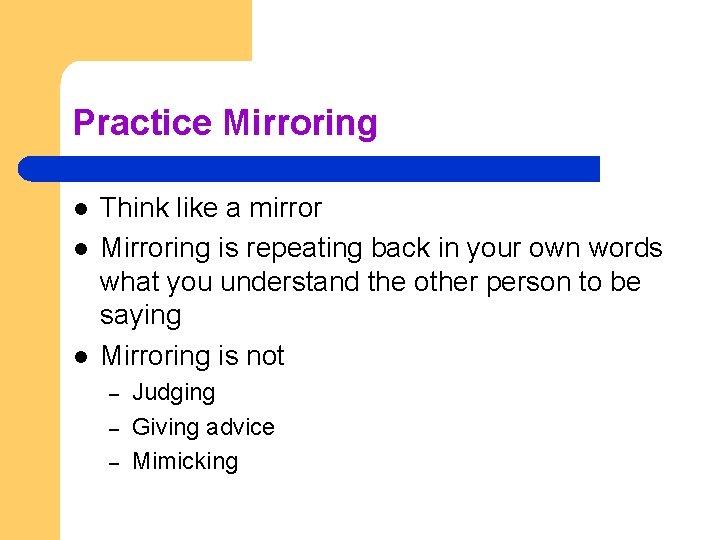 Practice Mirroring

- Think like a mirror
- Mirroring is repeating back in your own words what you understand the other person to be saying
- Mirroring is not
  – Judging
  – Giving advice
  – Mimicking